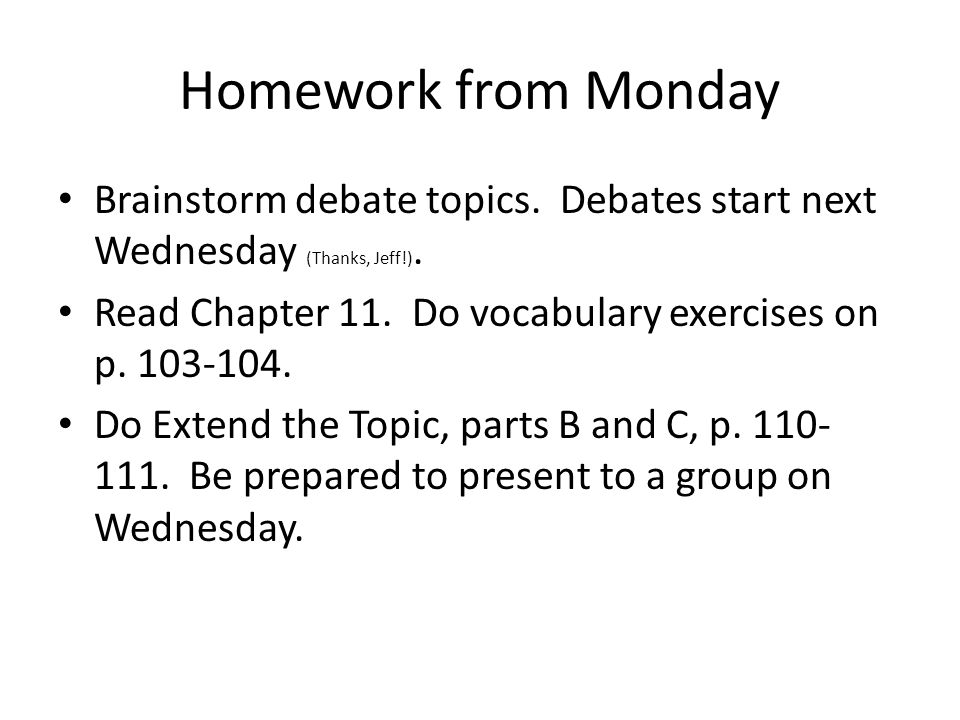 Homework from Monday

• Brainstorm debate topics. Debates start next Wednesday (Thanks, Jeff!).
• Read Chapter 11. Do vocabulary exercises on p. 103-104.
• Do Extend the Topic, parts B and C, p. 110-111. Be prepared to present to a group on Wednesday.